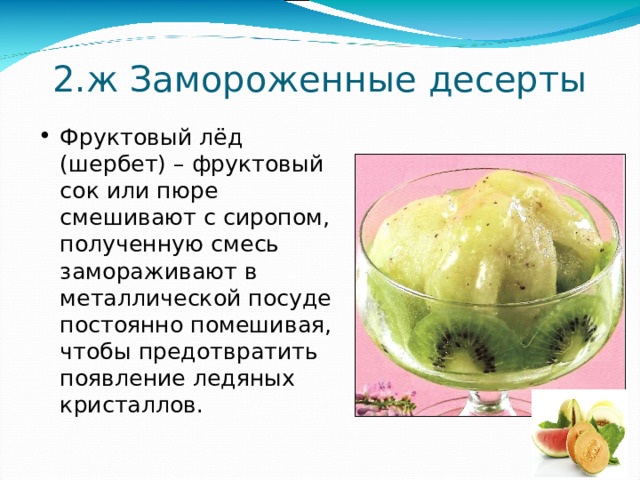 2.ж Замороженные десерты

• Фруктовый лёд (шербет) – фруктовый сок или пюре смешивают с сиропом, полученную смесь замораживают в металлической посуде постоянно помешивая, чтобы предотвратить появление ледяных кристаллов.